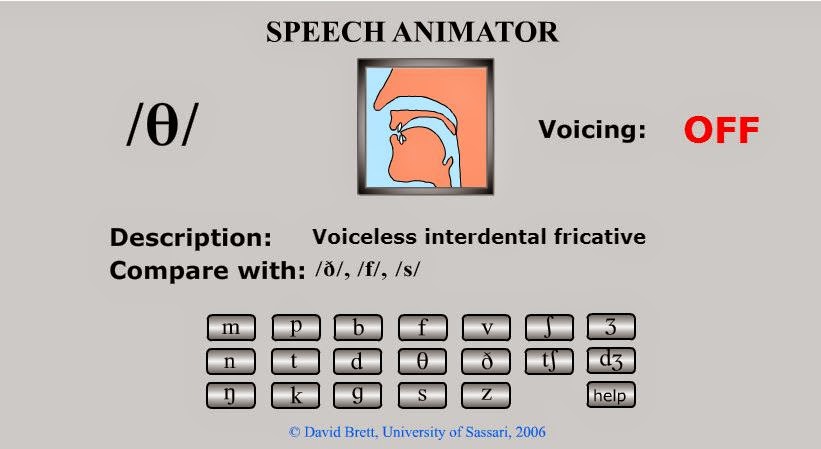 SPEECH ANIMATOR

/θ/

Voicing: OFF

Description: Voiceless interdental fricative

Compare with: /ð/, /f/, /s/

m p b f v ʃ ʒ

n t d θ ð tʃ dʒ

ŋ k g s z help

© David Brett, University of Sassari, 2006